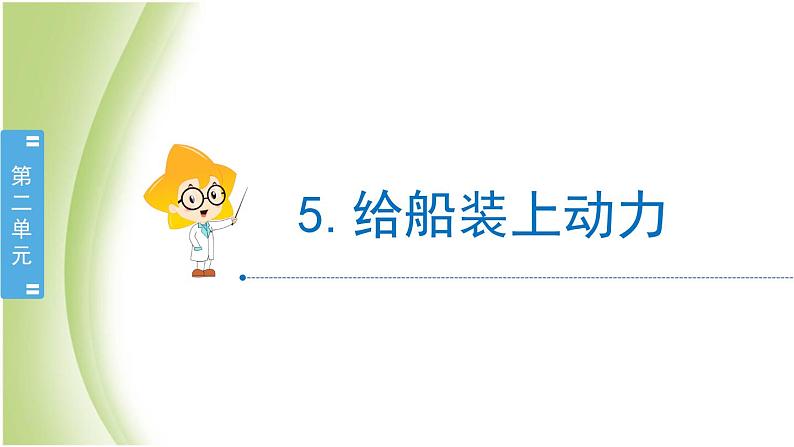 第二单元

5. 给船装上动力